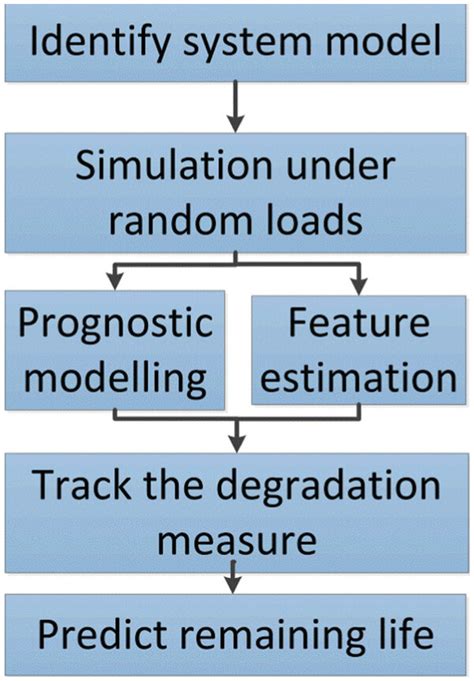 Identify system model

Simulation under random loads

Prognostic modelling

Feature estimation

Track the degradation measure

Predict remaining life